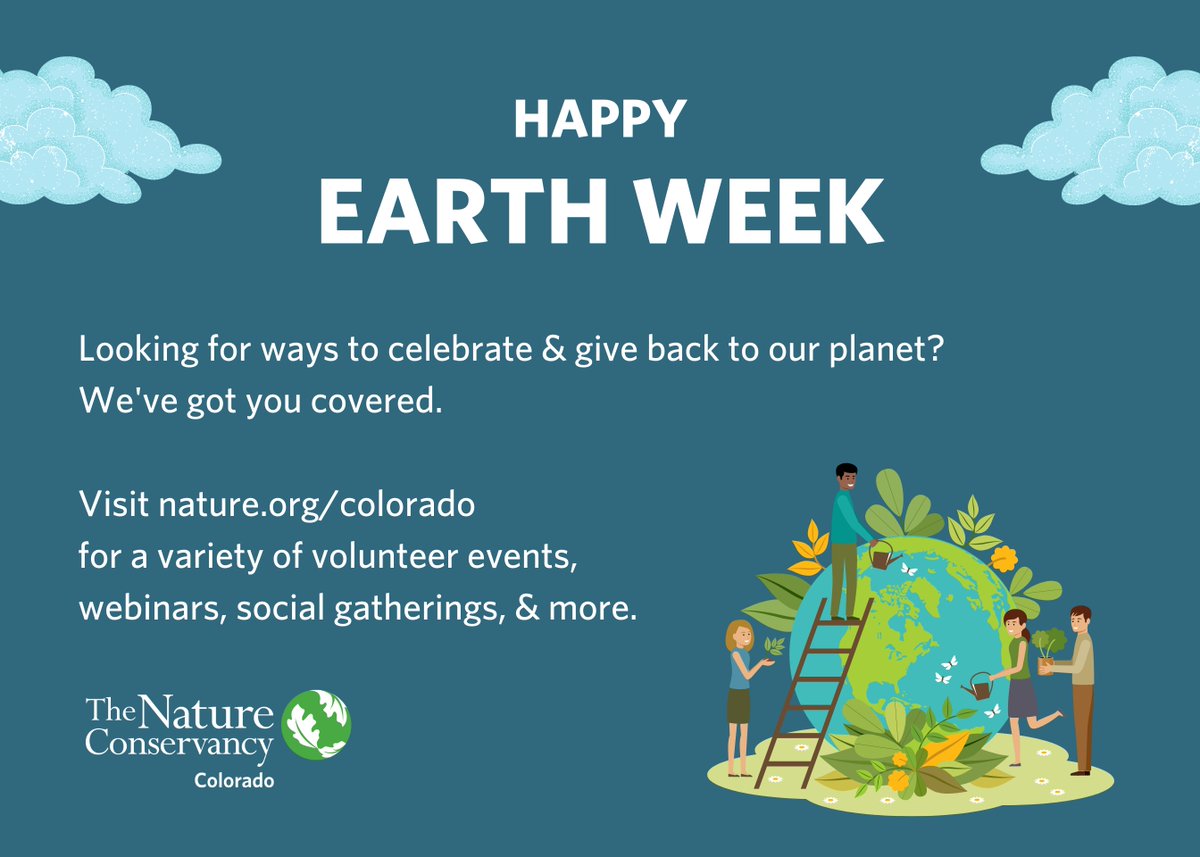 HAPPY
EARTH WEEK

Looking for ways to celebrate & give back to our planet? We've got you covered.

Visit nature.org/colorado
for a variety of volunteer events, webinars, social gatherings, & more.

The Nature Conservancy
Colorado